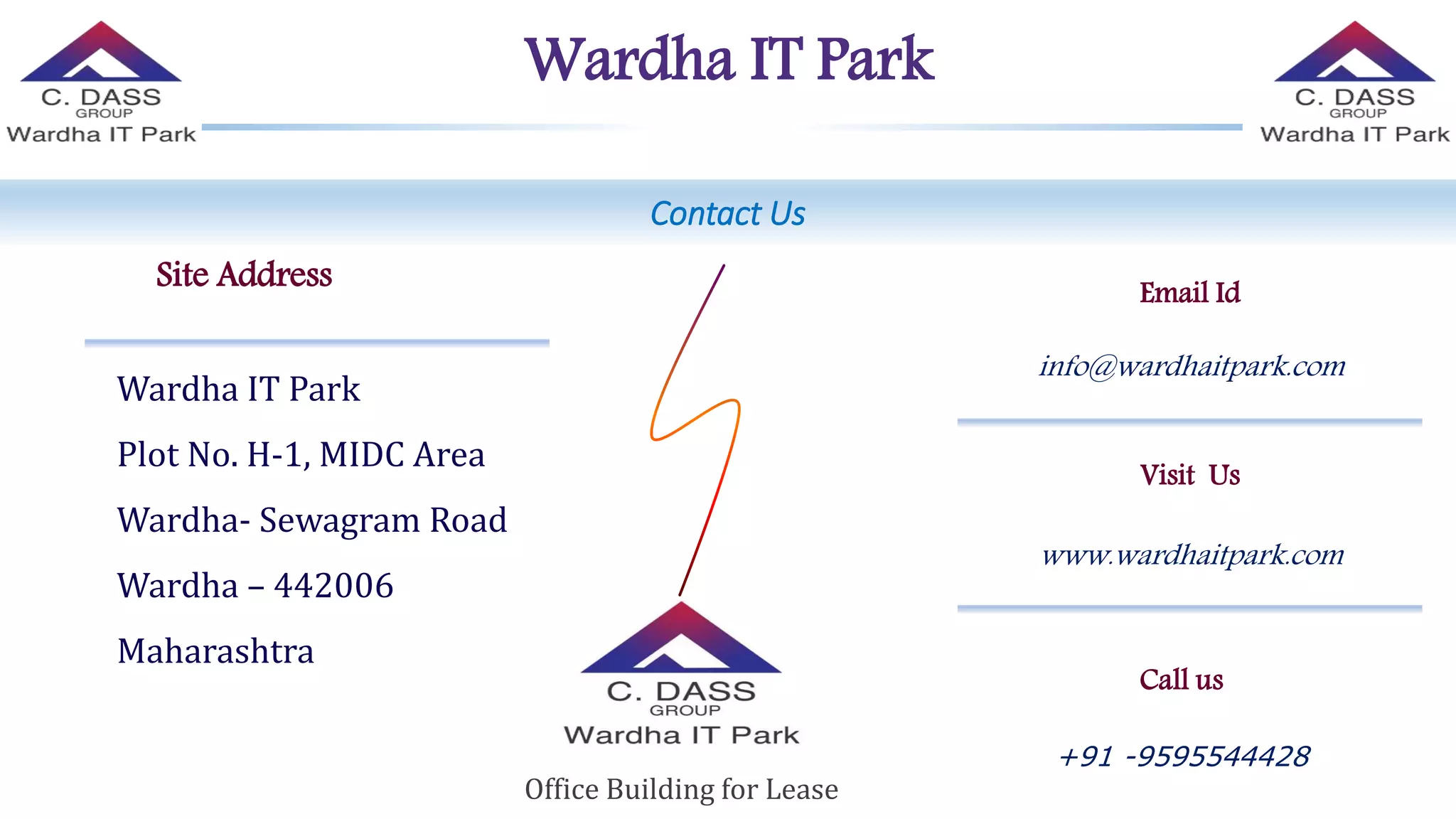 C. DASS
GROUP
Wardha IT Park

Wardha IT Park

C. DASS
GROUP
Wardha IT Park

Contact Us

Site Address

Wardha IT Park

Plot No. H-1, MIDC Area

Wardha- Sewagram Road

Wardha – 442006

Maharashtra

C. DASS
GROUP
Wardha IT Park

Office Building for Lease

Email Id

info@wardhaitpark.com

Visit Us

www.wardhaitpark.com

Call us

+91 -9595544428